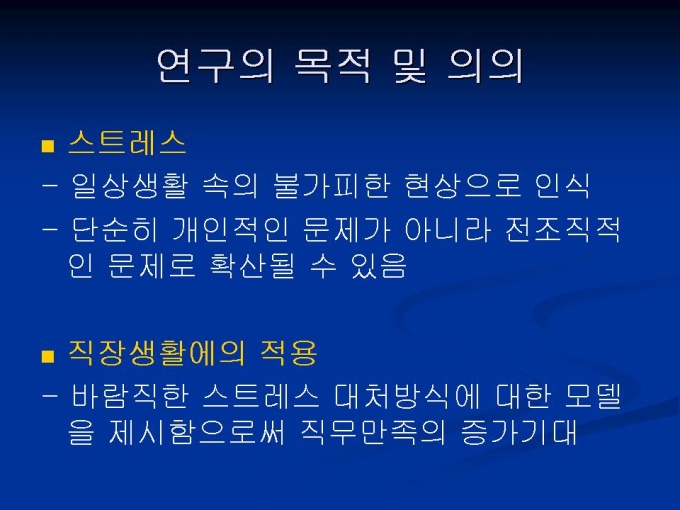 연구의 목적 및 의의

■ 스트레스
- 일상생활 속의 불가피한 현상으로 인식
- 단순히 개인적인 문제가 아니라 전조직적인 문제로 확산될 수 있음

■ 직장생활에의 적용
- 바람직한 스트레스 대처방식에 대한 모델을 제시함으로써 직무만족의 증가기대